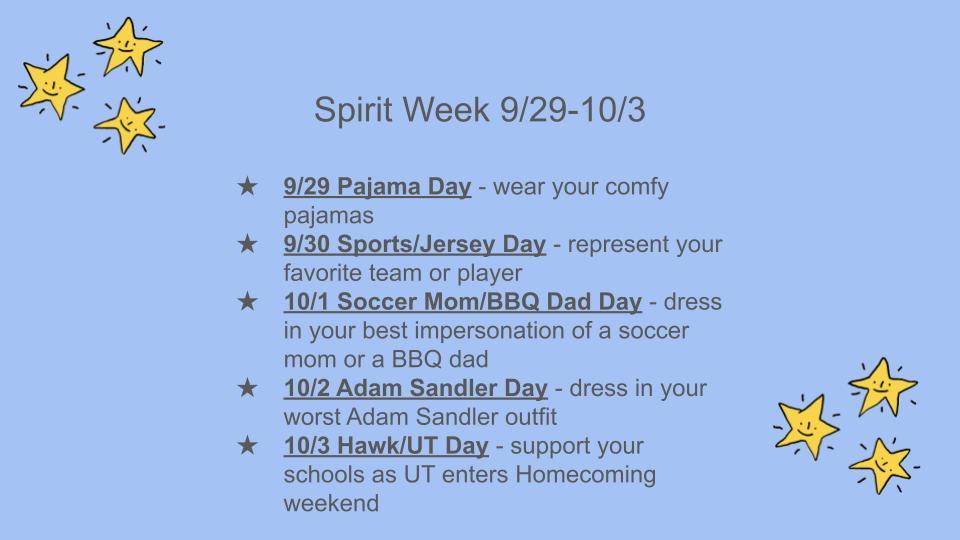 Spirit Week 9/29-10/3

★ 9/29 Pajama Day - wear your comfy pajamas
★ 9/30 Sports/Jersey Day - represent your favorite team or player
★ 10/1 Soccer Mom/BBQ Dad Day - dress in your best impersonation of a soccer mom or a BBQ dad
★ 10/2 Adam Sandler Day - dress in your worst Adam Sandler outfit
★ 10/3 Hawk/UT Day - support your schools as UT enters Homecoming weekend